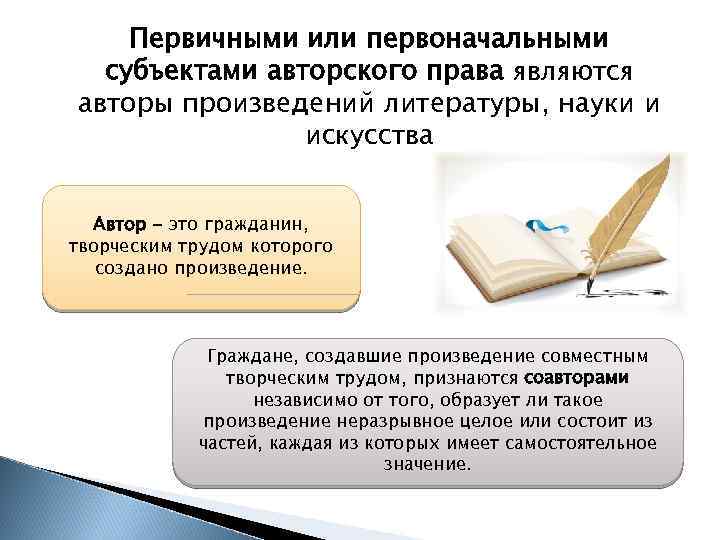 Первичными или первоначальными субъектами авторского права являются авторы произведений литературы, науки и искусства

Автор – это гражданин, творческим трудом которого создано произведение.

Граждане, создавшие произведение совместным творческим трудом, признаются соавторами независимо от того, образует ли такое произведение неразрывное целое или состоит из частей, каждая из которых имеет самостоятельное значение.